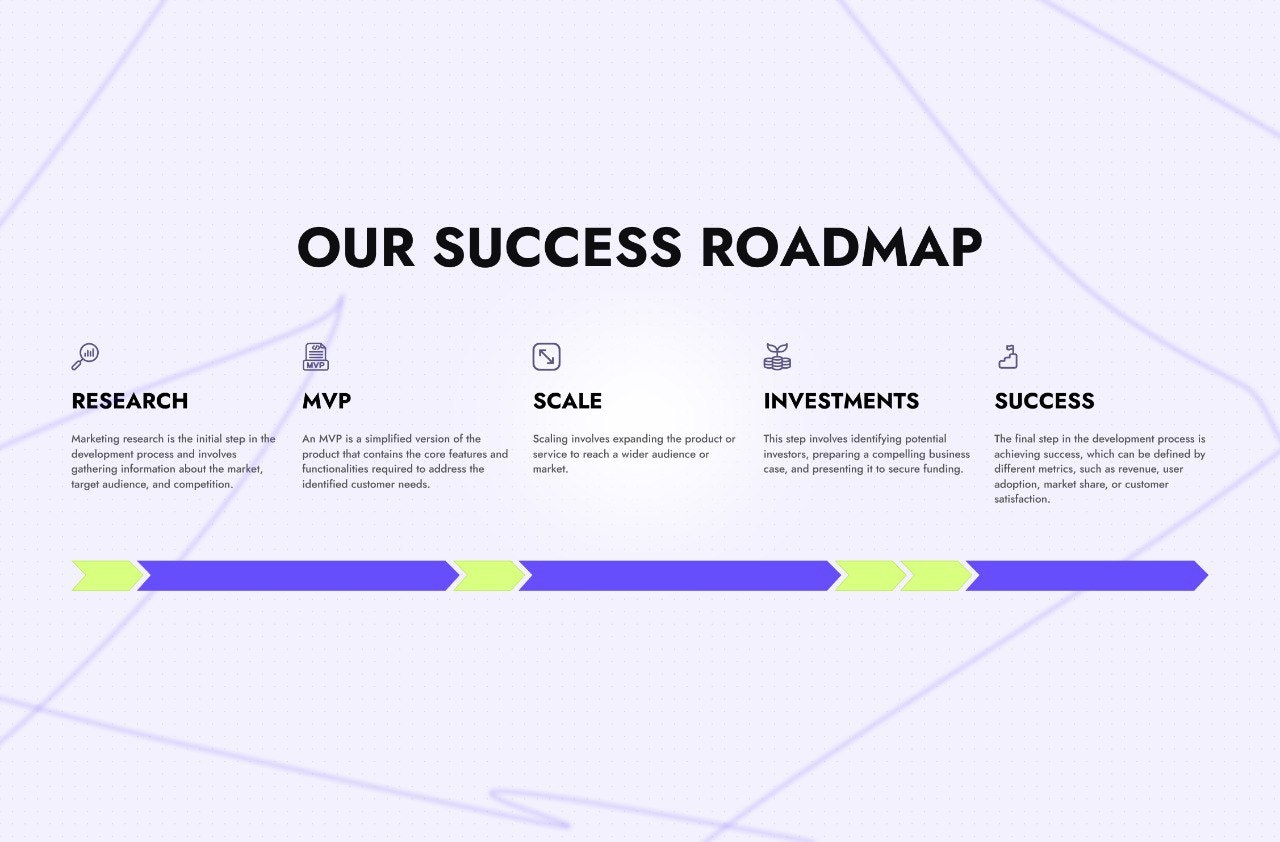 OUR SUCCESS ROADMAP

MVP

RESEARCH

Marketing research is the initial step in the development process and involves gathering information about the market, target audience, and competition.

MVP

An MVP is a simplified version of the product that contains the core features and functionalities required to address the identified customer needs.

SCALE

Scaling involves expanding the product or service to reach a wider audience or market.

INVESTMENTS

This step involves identifying potential investors, preparing a compelling business case, and presenting it to secure funding.

SUCCESS

The final step in the development process is achieving success, which can be defined by different metrics, such as revenue, user adoption, market share, or customer satisfaction.